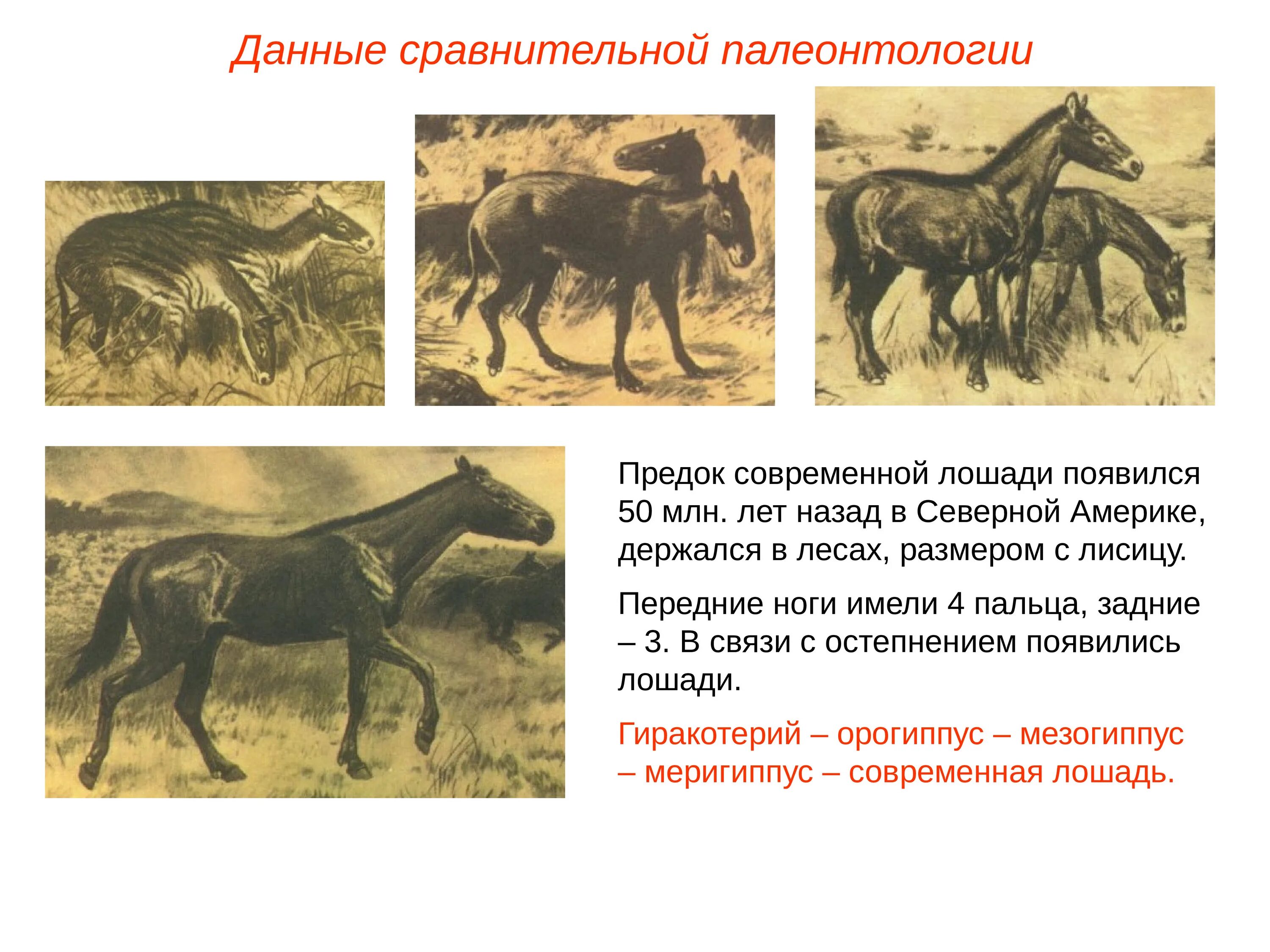 Данные сравнительной палеонтологии

Предок современной лошади появился 50 млн. лет назад в Северной Америке, держался в лесах, размером с лисицу.

Передние ноги имели 4 пальца, задние – 3. В связи с остепнением появились лошади.

Гиракотерий – орогиппус – мезогиппус – меригиппус – современная лошадь.